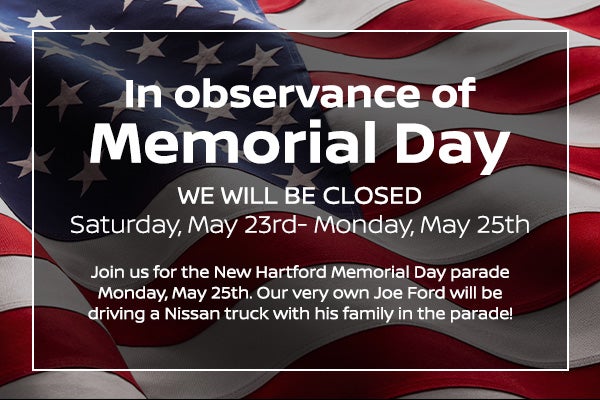 In observance of
Memorial Day

WE WILL BE CLOSED
Saturday, May 23rd- Monday, May 25th

Join us for the New Hartford Memorial Day parade Monday, May 25th. Our very own Joe Ford will be driving a Nissan truck with his family in the parade!